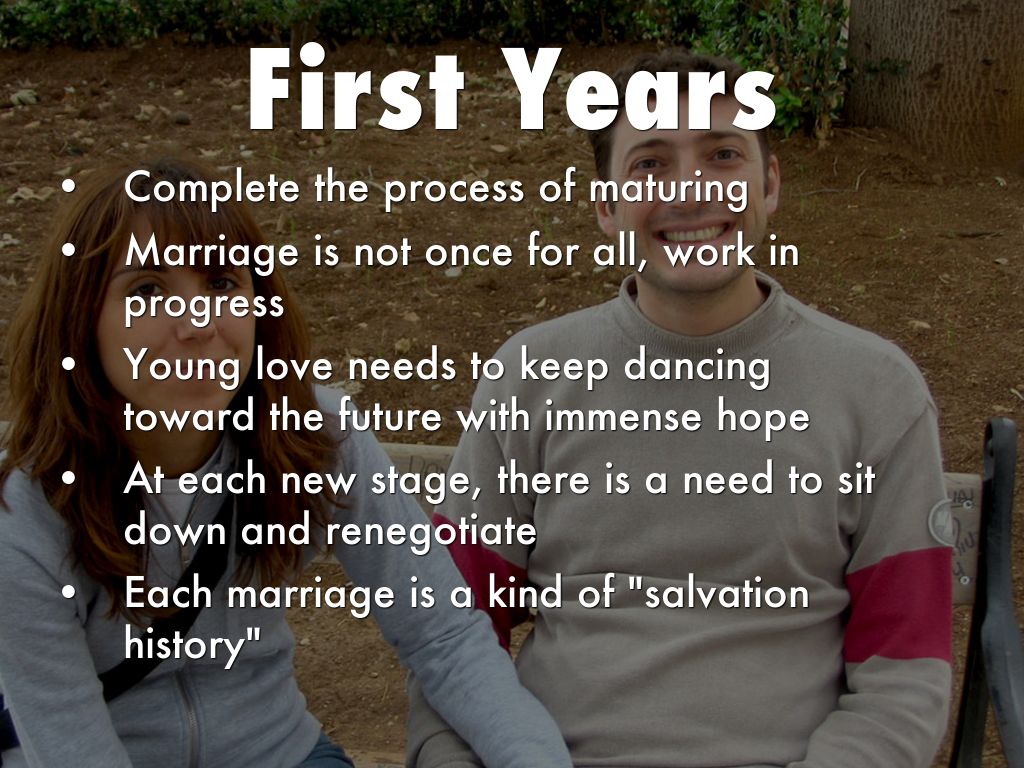 First Years

• Complete the process of maturing
• Marriage is not once for all, work in progress
• Young love needs to keep dancing toward the future with immense hope
• At each new stage, there is a need to sit down and renegotiate
• Each marriage is a kind of "salvation history"